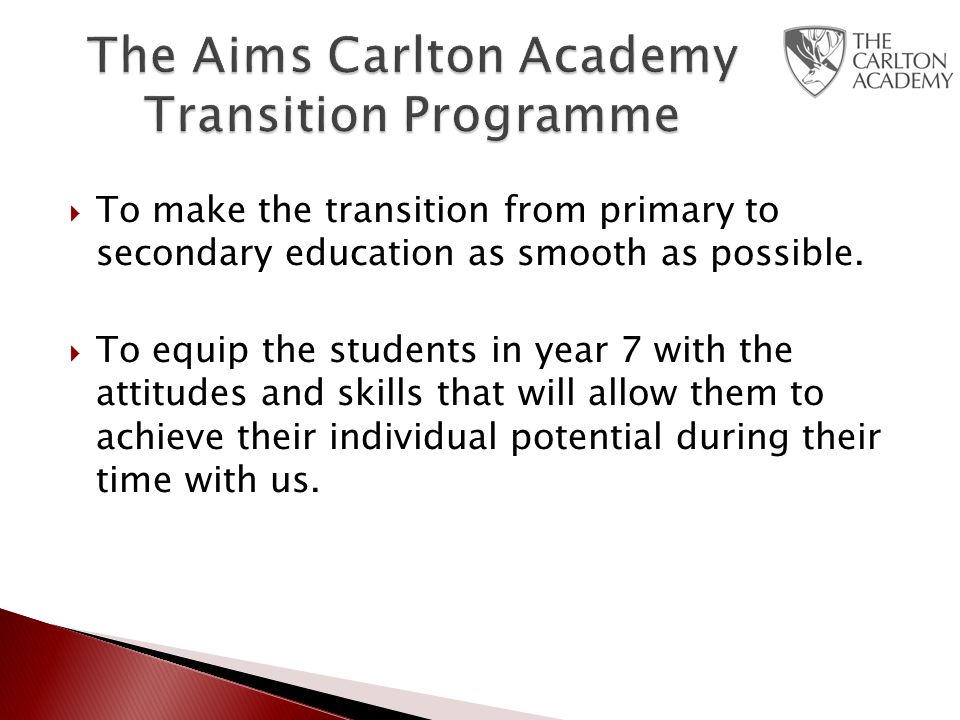 The Aims Carlton Academy Transition Programme

THE CARLTON ACADEMY

To make the transition from primary to secondary education as smooth as possible.

To equip the students in year 7 with the attitudes and skills that will allow them to achieve their individual potential during their time with us.